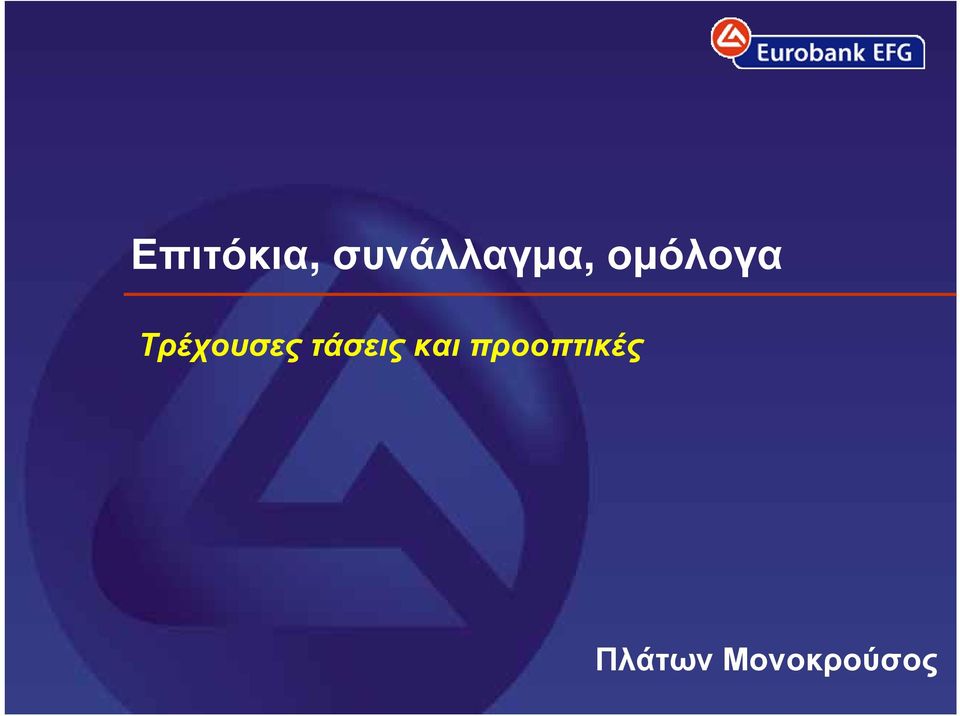 Eurobank EFG

Επιτόκια, συνάλλαγμα, ομόλογα

Τρέχουσες τάσεις και προοπτικές

Πλάτων Μονοκρούσος